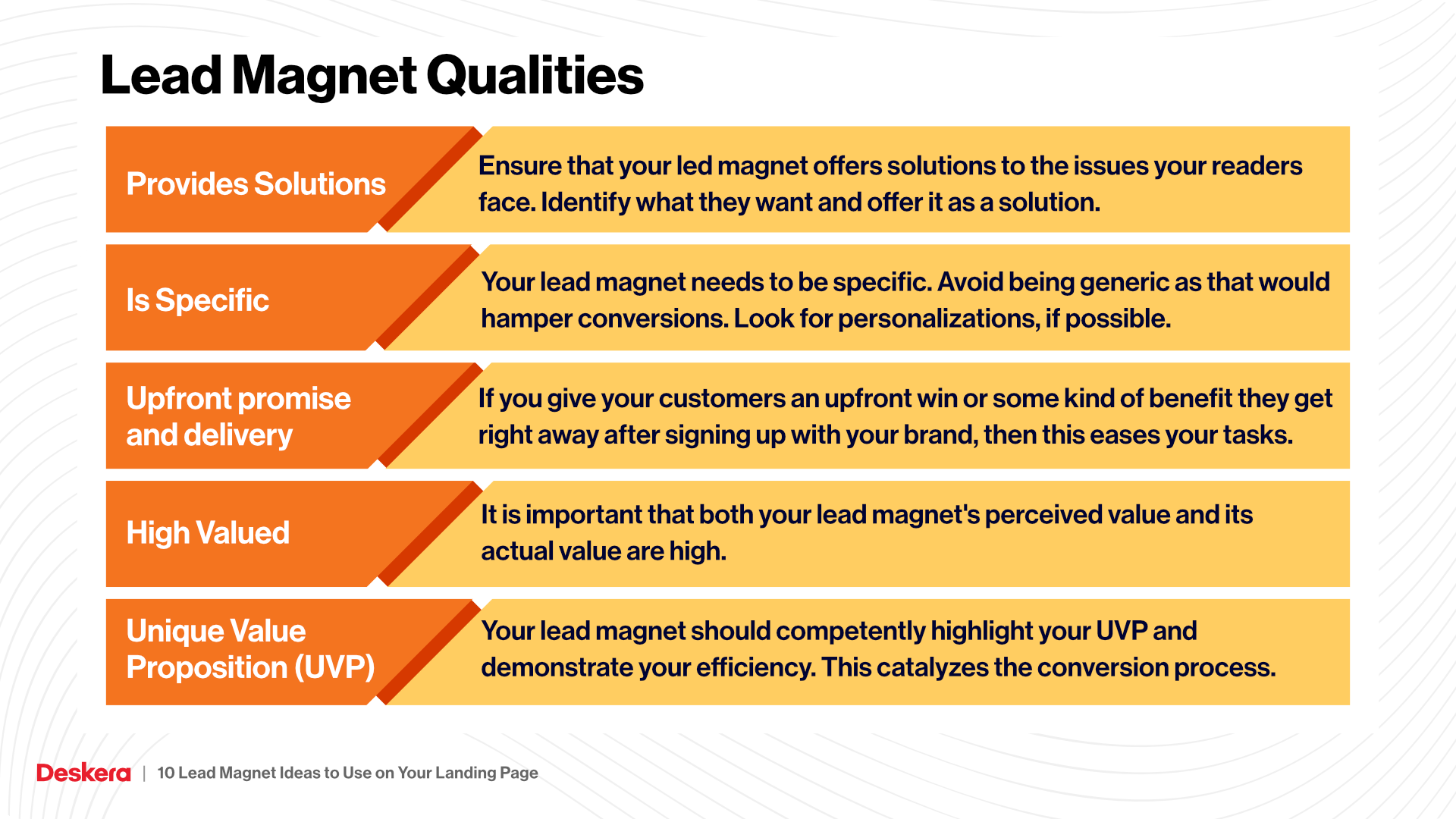 Lead Magnet Qualities

Provides Solutions

Ensure that your led magnet offers solutions to the issues your readers face. Identify what they want and offer it as a solution.

Is Specific

Your lead magnet needs to be specific. Avoid being generic as that would hamper conversions. Look for personalizations, if possible.

Upfront promise and delivery

If you give your customers an upfront win or some kind of benefit they get right away after signing up with your brand, then this eases your tasks.

High Valued

It is important that both your lead magnet's perceived value and its actual value are high.

Unique Value Proposition (UVP)

Your lead magnet should competently highlight your UVP and demonstrate your efficiency. This catalyzes the conversion process.

Deskera | 10 Lead Magnet Ideas to Use on Your Landing Page